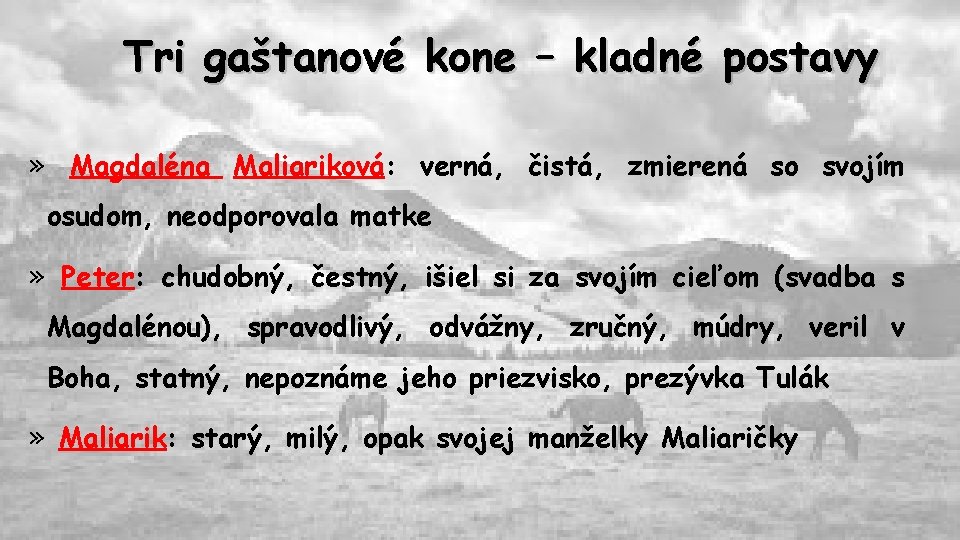 Tri gaštanové kone – kladné postavy

» Magdaléna Maliariková: verná, čistá, zmierená so svojím osudom, neodporovala matke

» Peter: chudobný, čestný, išiel si za svojím cieľom (svadba s Magdalénou), spravodlivý, odvážny, zručný, múdry, veril v Boha, statný, nepoznáme jeho priezvisko, prezývka Tulák

» Maliarik: starý, milý, opak svojej manželky Maliaričky